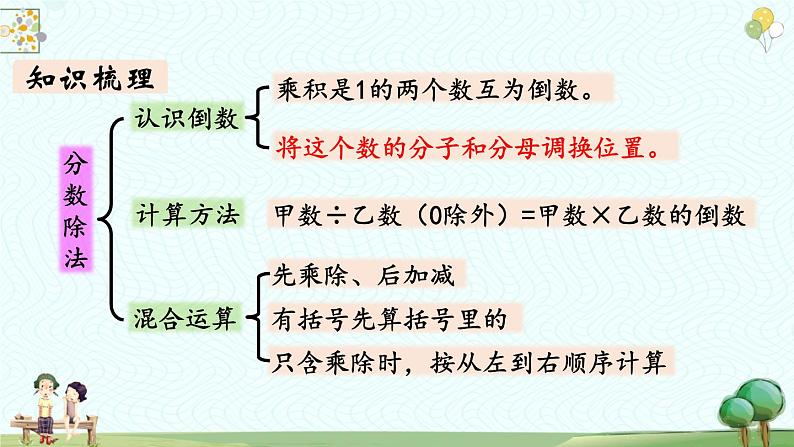 知识梳理

分数除法

认识倒数

乘积是1的两个数互为倒数。

将这个数的分子和分母调换位置。

计算方法

甲数÷乙数（0除外）=甲数×乙数的倒数

混合运算

先乘除、后加减

有括号先算括号里的

只含乘除时，按从左到右顺序计算